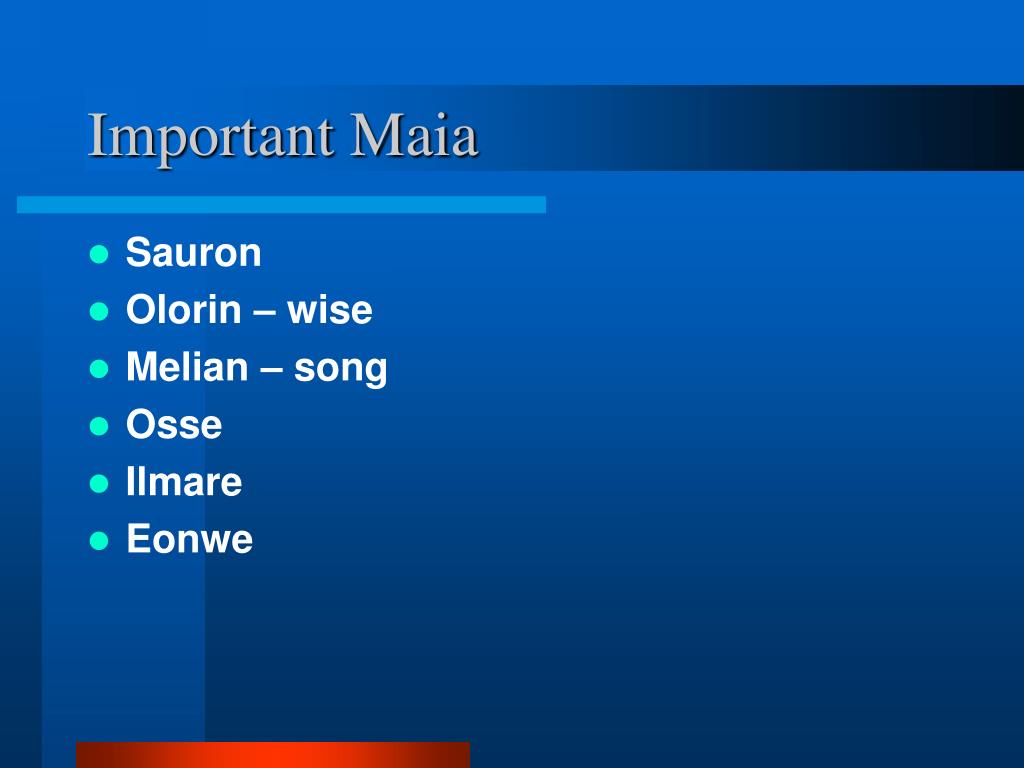 Important Maia

- Sauron
- Olorin – wise
- Melian – song
- Osse
- Ilmare
- Eonwe